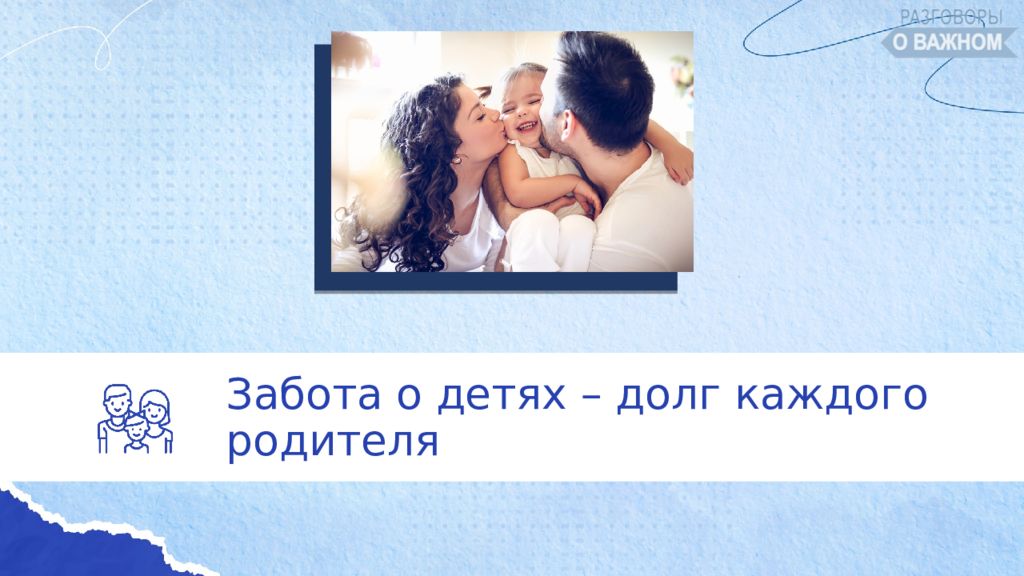 РАЗГОВОРЫ
О ВАЖНОМ

Забота о детях – долг каждого родителя